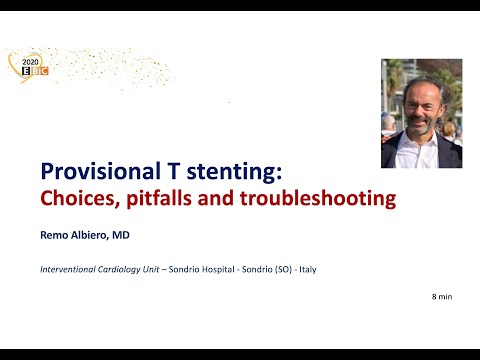 2020 EBC

Provisional T stenting:
Choices, pitfalls and troubleshooting

Remo Albiero, MD

Interventional Cardiology Unit – Sondrio Hospital - Sondrio (SO) - Italy

8 min